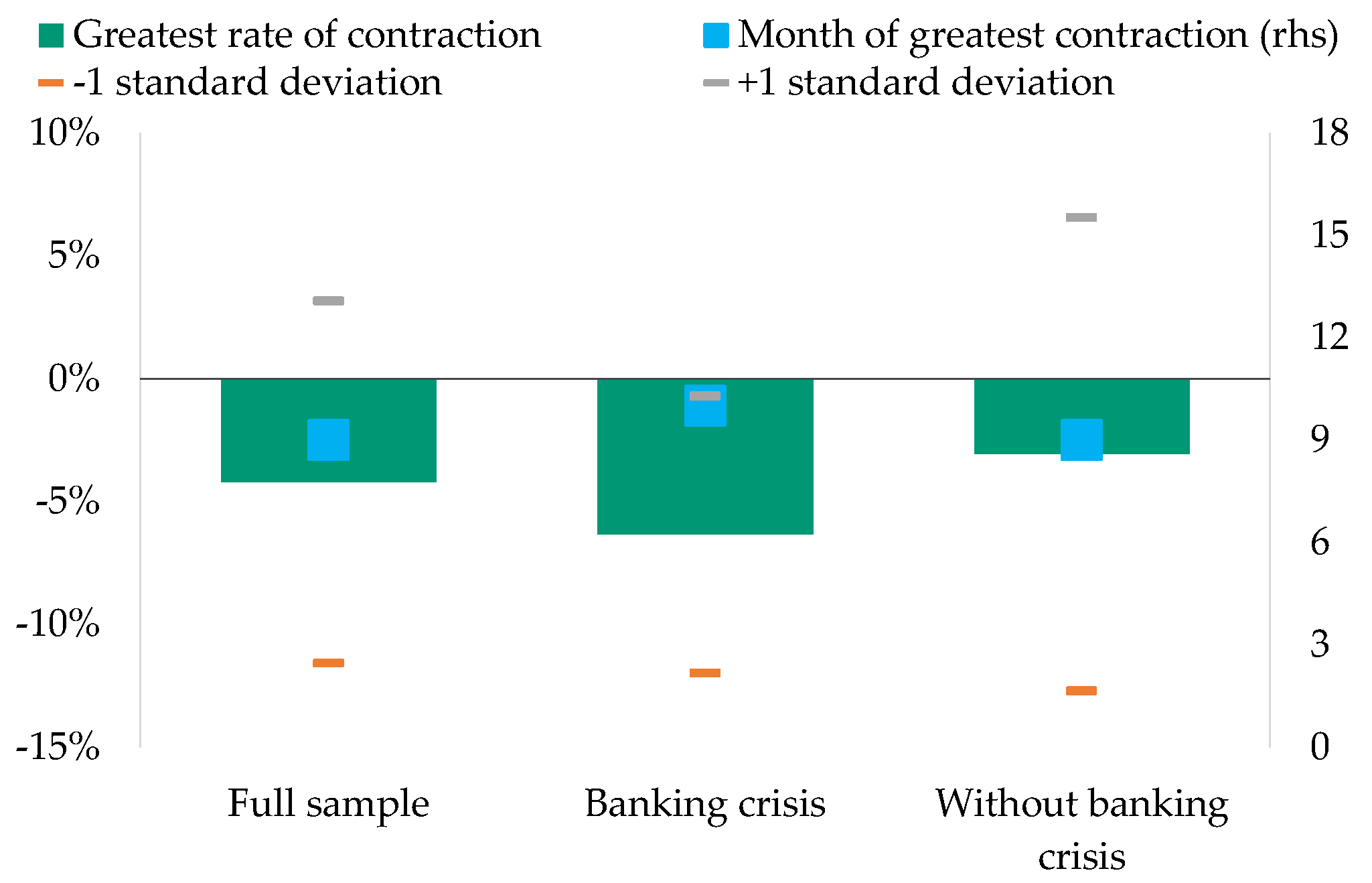 Greatest rate of contraction
Month of greatest contraction (rhs)
-1 standard deviation
+1 standard deviation

10%
5%
0%
-5%
-10%
-15%

18
15
12
9
6
3
0

Full sample
Banking crisis
Without banking crisis